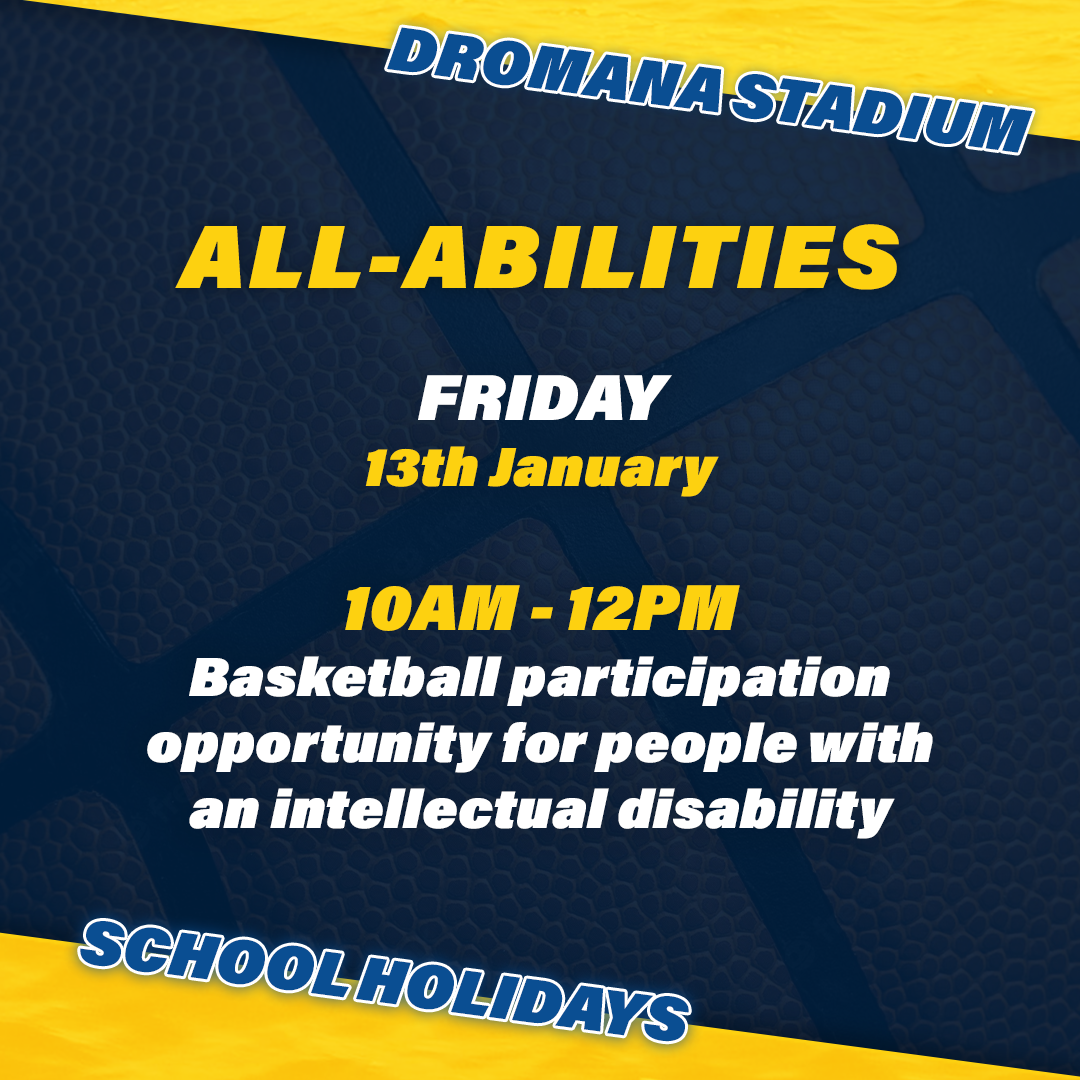 DROMANA STADIUM

ALL-ABILITIES

FRIDAY
13th January

10AM - 12PM
Basketball participation opportunity for people with an intellectual disability

SCHOOL HOLIDAYS